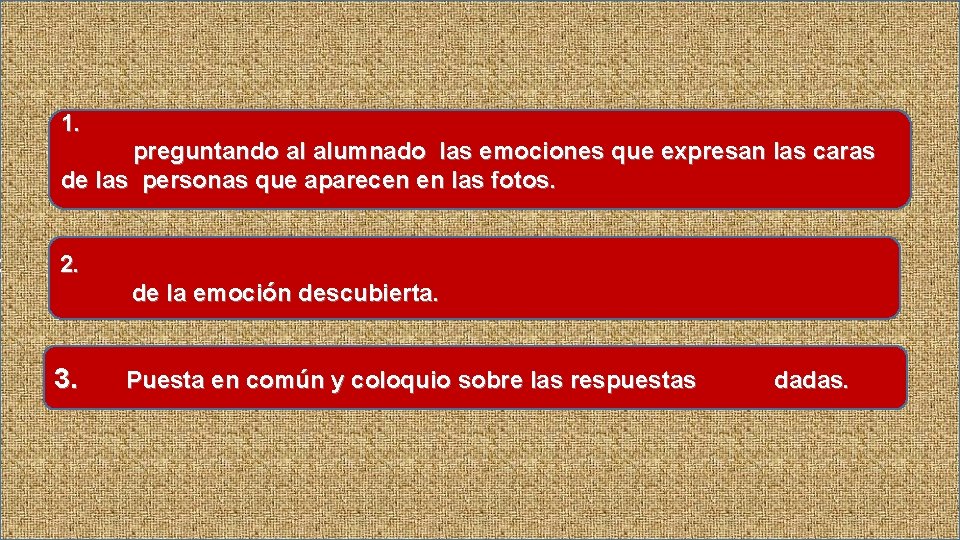 1.
preguntando al alumnado las emociones que expresan las caras de las personas que aparecen en las fotos.

2.
de la emoción descubierta.

3. Puesta en común y coloquio sobre las respuestas dadas.